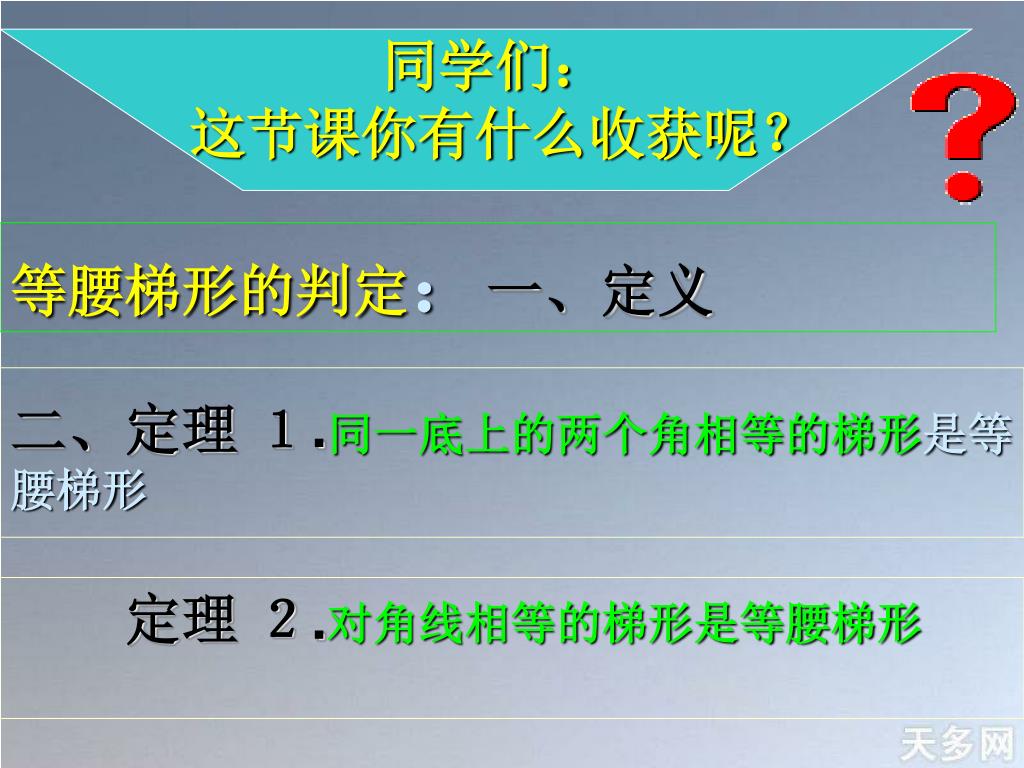 同学们：
这节课你有什么收获呢？

?

等腰梯形的判定： 一、定义

二、定理 １.同一底上的两个角相等的梯形是等腰梯形

定理 ２.对角线相等的梯形是等腰梯形

天多网